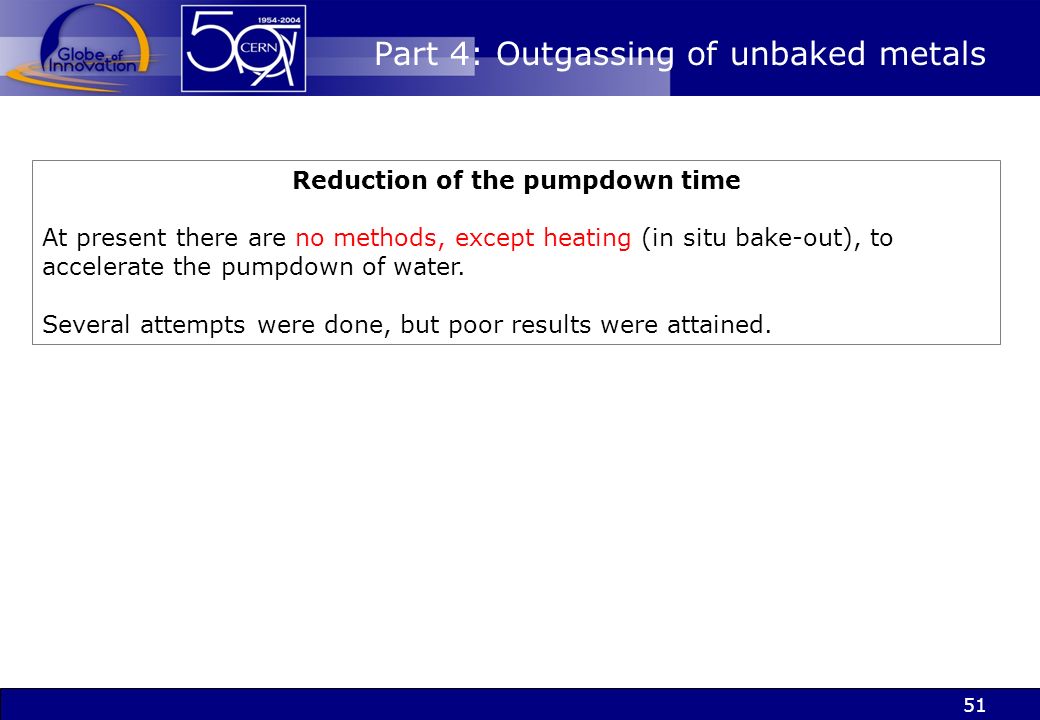 Globe of Innovation

1954-2004
50
CERN

Part 4: Outgassing of unbaked metals

Reduction of the pumpdown time

At present there are no methods, except heating (in situ bake-out), to accelerate the pumpdown of water.

Several attempts were done, but poor results were attained.

51